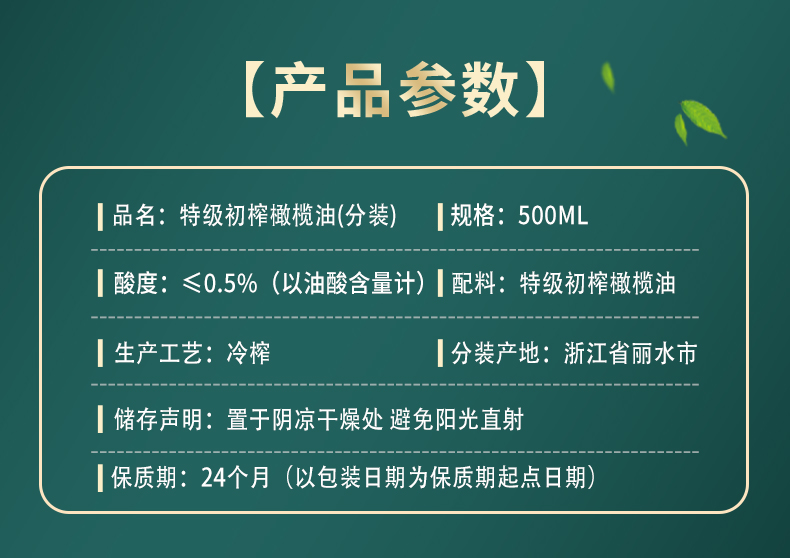 【产品参数】

品名：特级初榨橄榄油(分装)

规格：500ML

酸度：≤0.5%（以油酸含量计）

配料：特级初榨橄榄油

生产工艺：冷榨

分装产地：浙江省丽水市

储存声明：置于阴凉干燥处 避免阳光直射

保质期：24个月（以包装日期为保质期起点日期）